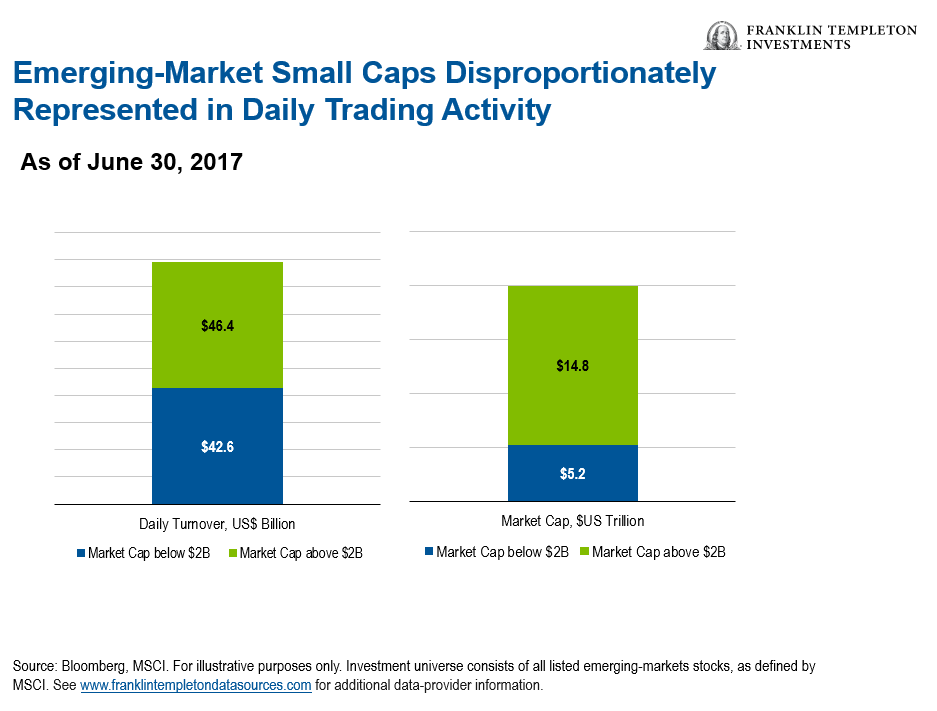 FRANKLIN TEMPLETON INVESTMENTS

Emerging-Market Small Caps Disproportionately Represented in Daily Trading Activity

As of June 30, 2017

$46.4

$42.6

Daily Turnover, US$ Billion

Market Cap below $2B    Market Cap above $2B

$14.8

$5.2

Market Cap, $US Trillion

Market Cap below $2B    Market Cap above $2B

Source: Bloomberg, MSCI. For illustrative purposes only. Investment universe consists of all listed emerging-markets stocks, as defined by MSCI. See www.franklintempletondatasources.com for additional data-provider information.